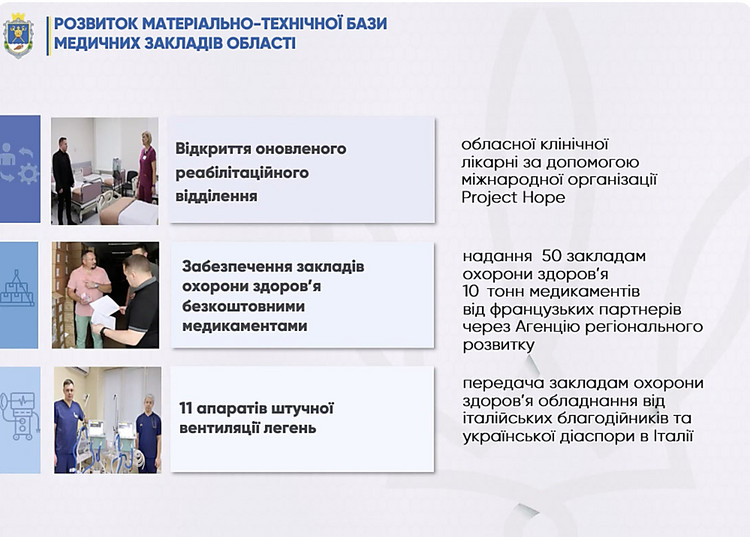 РОЗВИТОК МАТЕРІАЛЬНО-ТЕХНІЧНОЇ БАЗИ МЕДИЧНИХ ЗАКЛАДІВ ОБЛАСТІ

Відкриття оновленого реабілітаційного відділення

обласної клінічної лікарні за допомогою міжнародної організації Project Hope

Забезпечення закладів охорони здоров'я безкоштовними медикаментами

надання 50 закладам охорони здоров'я 10 тонн медикаментів від французьких партнерів через Агенцію регіонального розвитку

11 апаратів штучної вентиляції легень

передача закладам охорони здоров'я обладнання від італійських благодійників та української діаспори в Італії